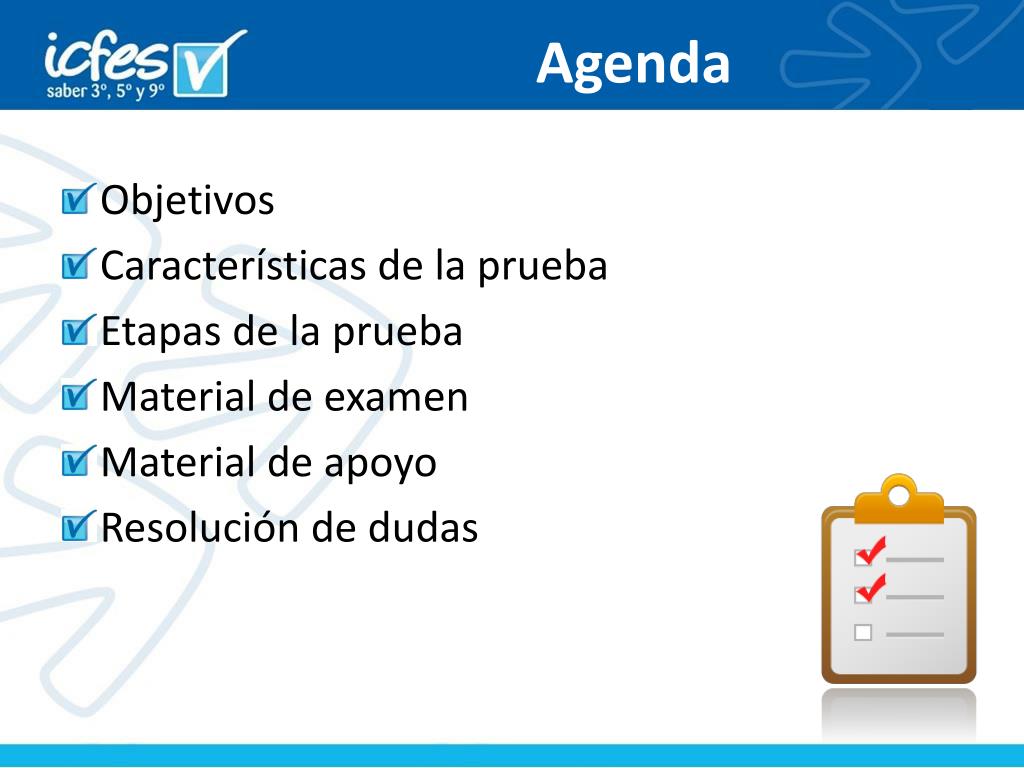 icfes
saber 3º, 5º y 9º

Agenda

Objetivos
Características de la prueba
Etapas de la prueba
Material de examen
Material de apoyo
Resolución de dudas